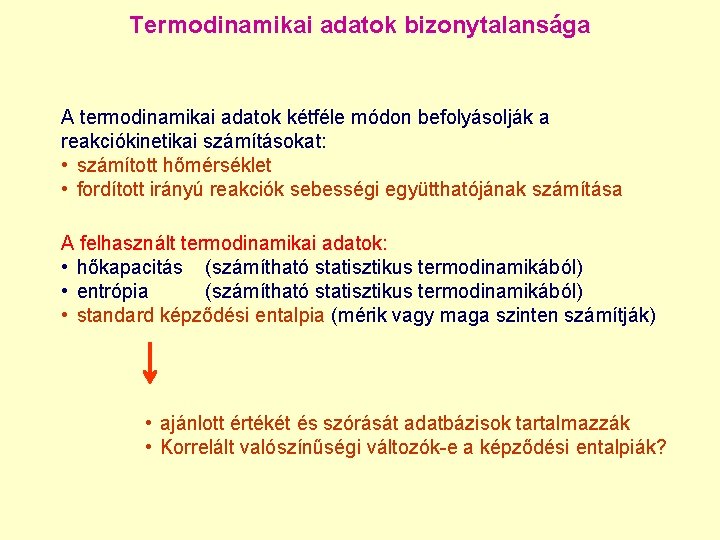 Termodinamikai adatok bizonytalansága

A termodinamikai adatok kétféle módon befolyásolják a reakciókinetikai számításokat:
• számított hőmérséklet
• fordított irányú reakciók sebességi együtthatójának számítása

A felhasznált termodinamikai adatok:
• hőkapacitás (számítható statisztikus termodinamikából)
• entrópia (számítható statisztikus termodinamikából)
• standard képződési entalpia (mérik vagy maga szinten számítják)

• ajánlott értékét és szórását adatbázisok tartalmazzák
• Korrelált valószínűségi változók-e a képződési entalpiák?